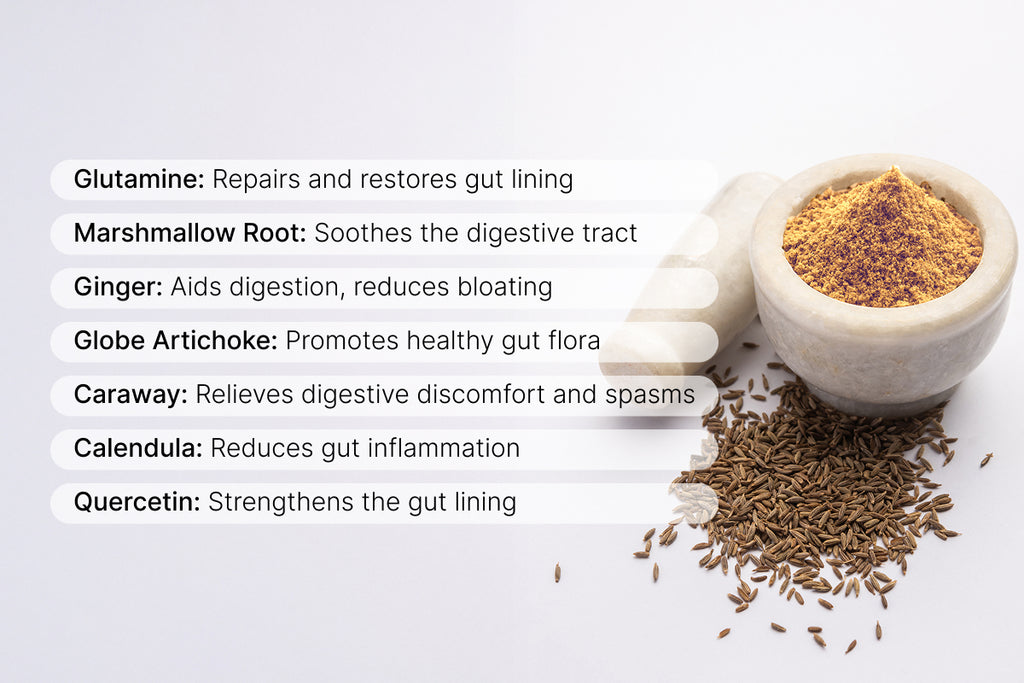 Glutamine: Repairs and restores gut lining

Marshmallow Root: Soothes the digestive tract

Ginger: Aids digestion, reduces bloating

Globe Artichoke: Promotes healthy gut flora

Caraway: Relieves digestive discomfort and spasms

Calendula: Reduces gut inflammation

Quercetin: Strengthens the gut lining